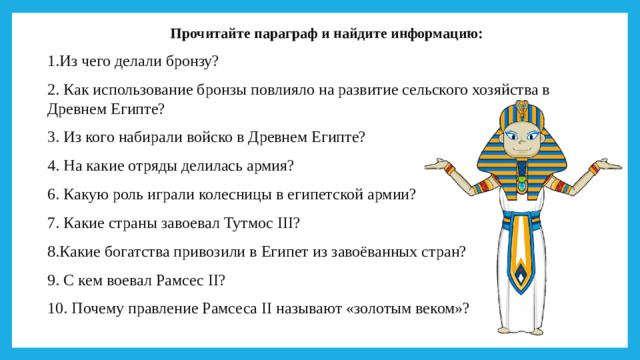 Прочитайте параграф и найдите информацию:

1.Из чего делали бронзу?

2. Как использование бронзы повлияло на развитие сельского хозяйства в Древнем Египте?

3. Из кого набирали войско в Древнем Египте?

4. На какие отряды делилась армия?

6. Какую роль играли колесницы в египетской армии?

7. Какие страны завоевал Тутмос III?

8.Какие богатства привозили в Египет из завоёванных стран?

9. С кем воевал Рамсес II?

10. Почему правление Рамсеса II называют «золотым веком»?